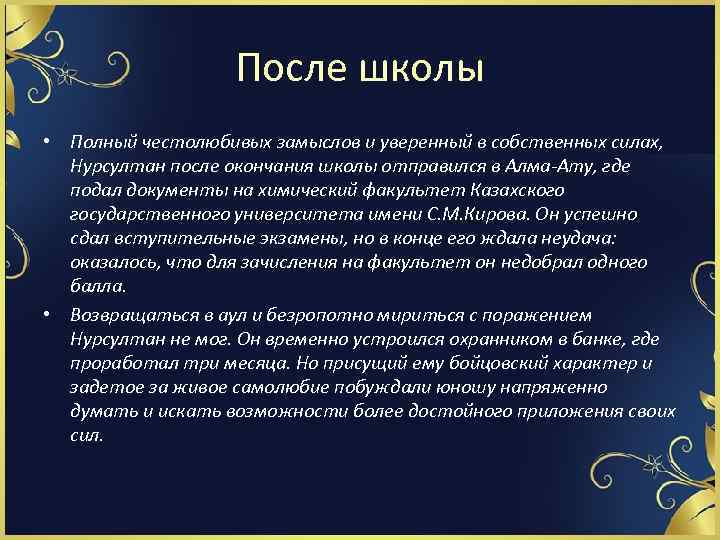 После школы

• Полный честолюбивых замыслов и уверенный в собственных силах, Нурсултан после окончания школы отправился в Алма-Ату, где подал документы на химический факультет Казахского государственного университета имени С.М.Кирова. Он успешно сдал вступительные экзамены, но в конце его ждала неудача: оказалось, что для зачисления на факультет он недобрал одного балла.

• Возвращаться в аул и безропотно мириться с поражением Нурсултан не мог. Он временно устроился охранником в банке, где проработал три месяца. Но присущий ему бойцовский характер и задетое за живое самолюбие побуждали юношу напряженно думать и искать возможности более достойного приложения своих сил.